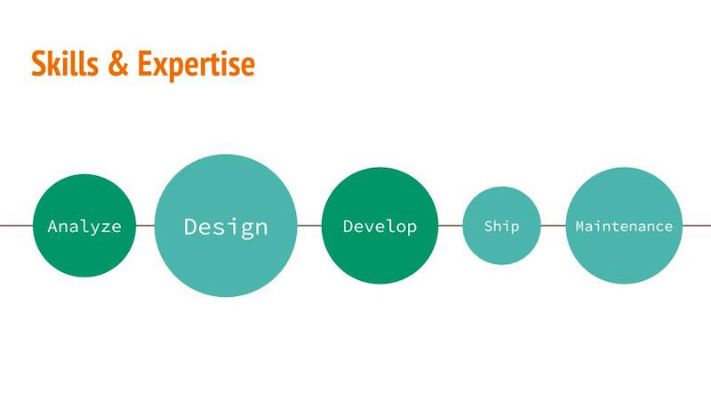 Skills & Expertise

Analyze

Design

Develop

Ship

Maintenance